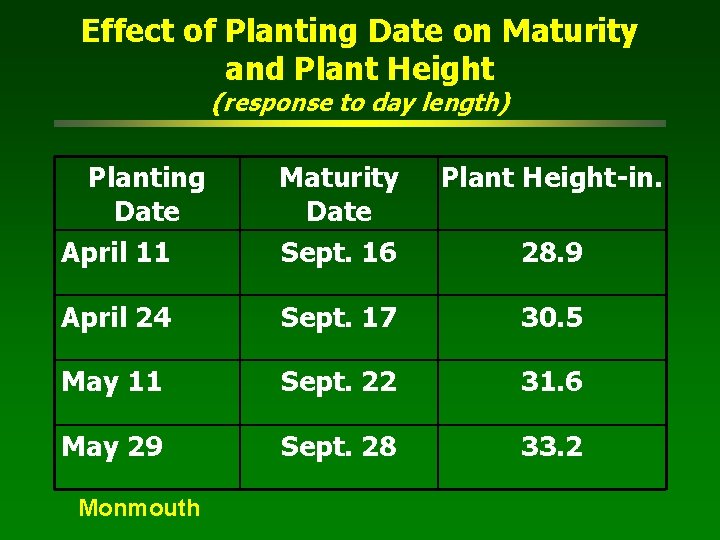 Effect of Planting Date on Maturity and Plant Height
(response to day length)

| Planting Date | Maturity Date | Plant Height-in. |
|---|---|---|
| April 11 | Sept. 16 | 28.9 |
| April 24 | Sept. 17 | 30.5 |
| May 11 | Sept. 22 | 31.6 |
| May 29 | Sept. 28 | 33.2 |

Monmouth